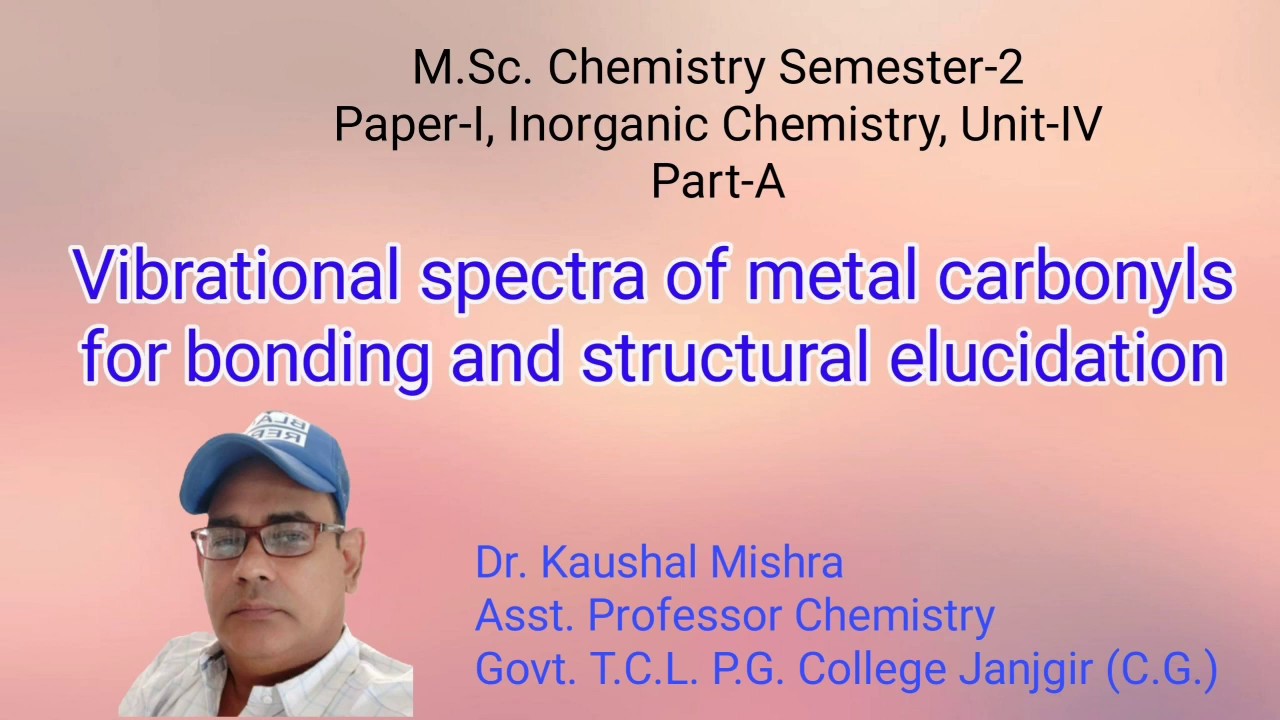 M.Sc. Chemistry Semester-2
Paper-I, Inorganic Chemistry, Unit-IV
Part-A

Vibrational spectra of metal carbonyls for bonding and structural elucidation

Dr. Kaushal Mishra
Asst. Professor Chemistry
Govt. T.C.L. P.G. College Janjgir (C.G.)